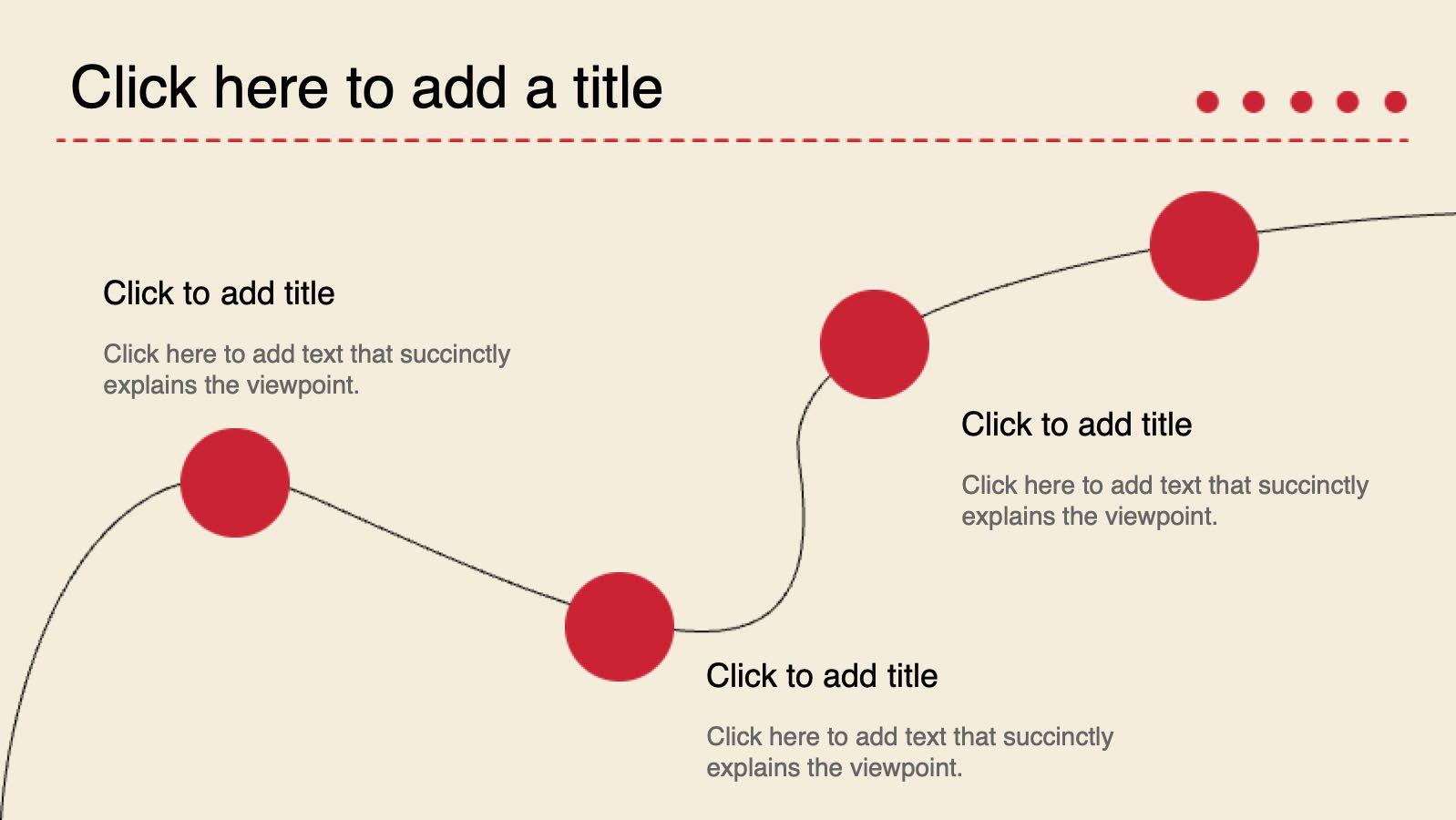 Click here to add a title

Click to add title

Click here to add text that succinctly explains the viewpoint.

Click to add title

Click here to add text that succinctly explains the viewpoint.

Click to add title

Click here to add text that succinctly explains the viewpoint.